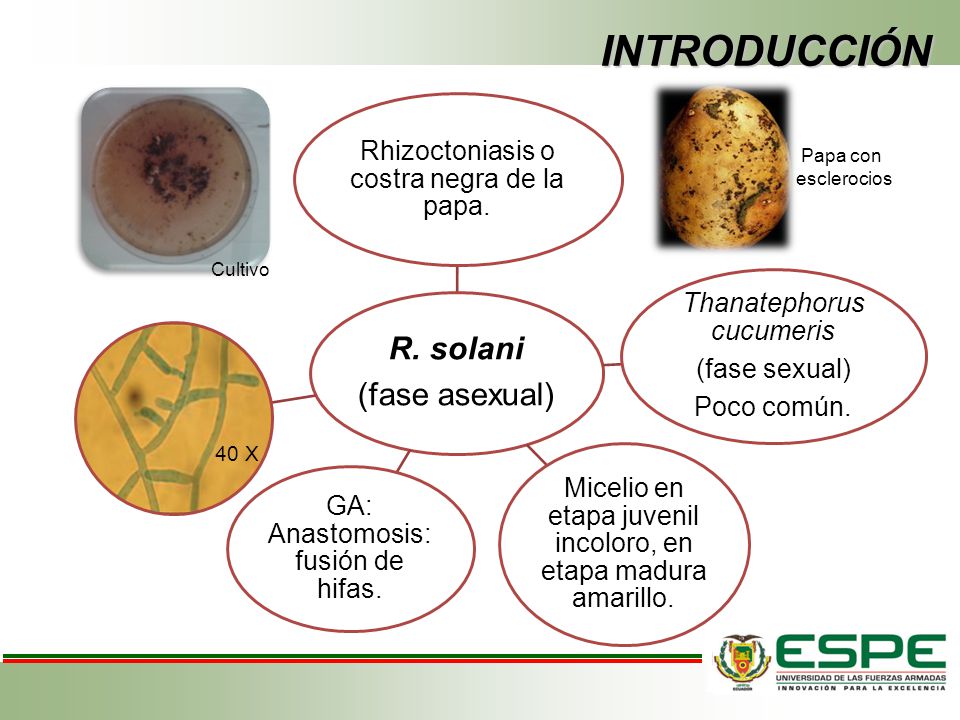 INTRODUCCIÓN

Cultivo

Rhizoctoniasis o costra negra de la papa.

Papa con esclerocios

R. solani
(fase asexual)

Thanatephorus cucumeris
(fase sexual)
Poco común.

40 X

GA: Anastomosis: fusión de hifas.

Micelio en etapa juvenil incoloro, en etapa madura amarillo.

ESPE
UNIVERSIDAD DE LAS FUERZAS ARMADAS
INNOVACIÓN PARA LA EXCELENCIA